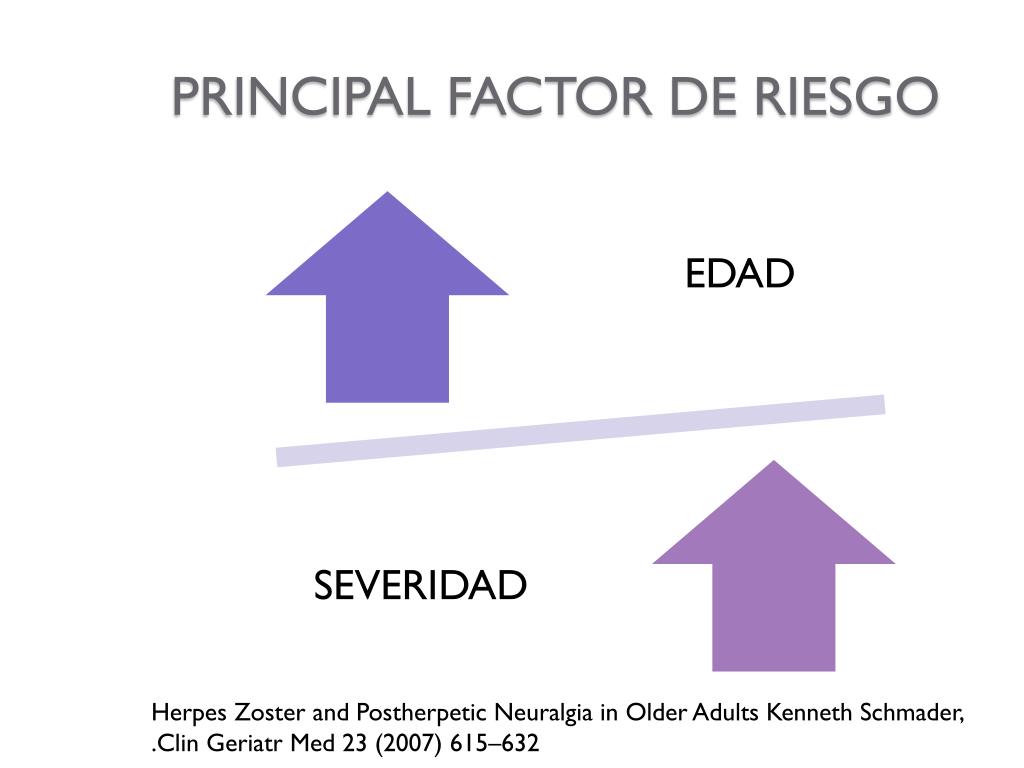 PRINCIPAL FACTOR DE RIESGO

EDAD

SEVERIDAD

Herpes Zoster and Postherpetic Neuralgia in Older Adults Kenneth Schmader, .Clin Geriatr Med 23 (2007) 615–632